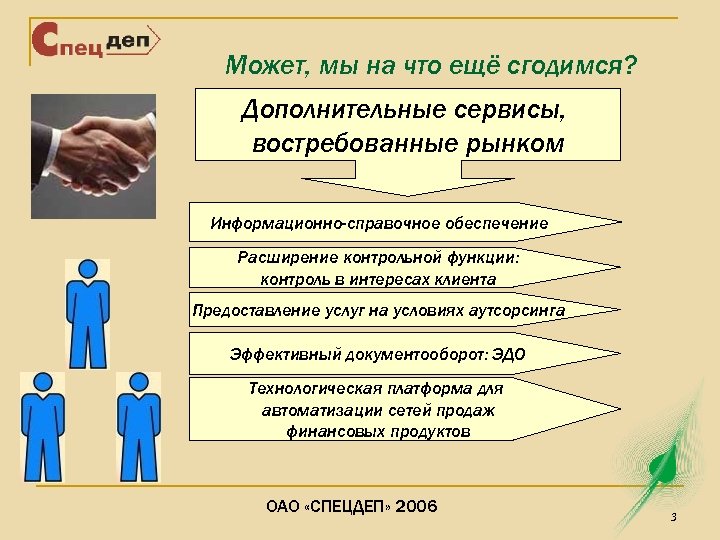 Спец деп

Может, мы на что ещё сгодимся?

Дополнительные сервисы, востребованные рынком

Информационно-справочное обеспечение

Расширение контрольной функции: контроль в интересах клиента

Предоставление услуг на условиях аутсорсинга

Эффективный документооборот: ЭДО

Технологическая платформа для автоматизации сетей продаж финансовых продуктов

ОАО «СПЕЦДЕП» 2006

3